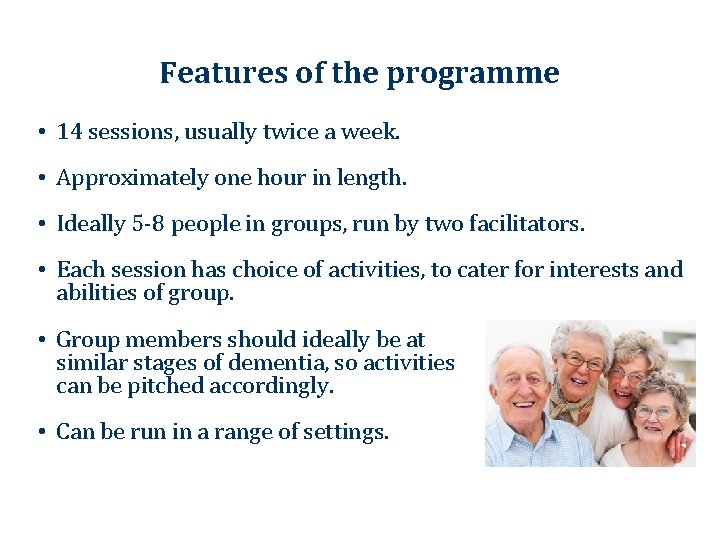 Features of the programme

• 14 sessions, usually twice a week.

• Approximately one hour in length.

• Ideally 5-8 people in groups, run by two facilitators.

• Each session has choice of activities, to cater for interests and abilities of group.

• Group members should ideally be at similar stages of dementia, so activities can be pitched accordingly.

• Can be run in a range of settings.